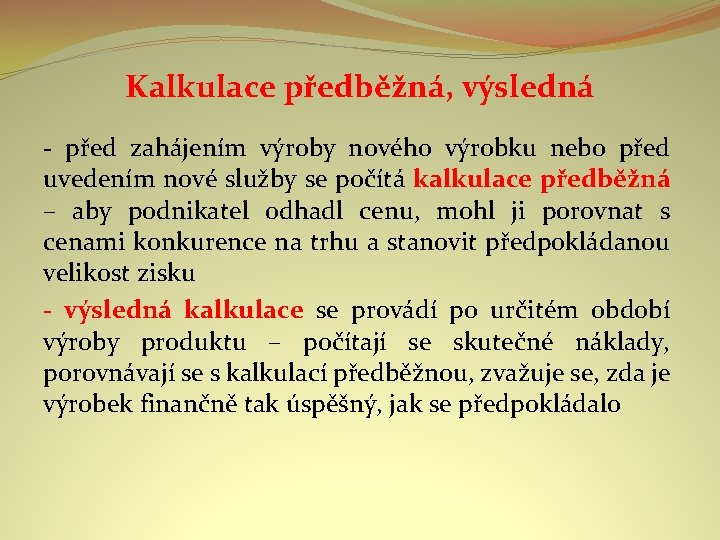 Kalkulace předběžná, výsledná

- před zahájením výroby nového výrobku nebo před uvedením nové služby se počítá kalkulace předběžná – aby podnikatel odhadl cenu, mohl ji porovnat s cenami konkurence na trhu a stanovit předpokládanou velikost zisku

- výsledná kalkulace se provádí po určitém období výroby produktu – počítají se skutečné náklady, porovnávají se s kalkulací předběžnou, zvažuje se, zda je výrobek finančně tak úspěšný, jak se předpokládalo